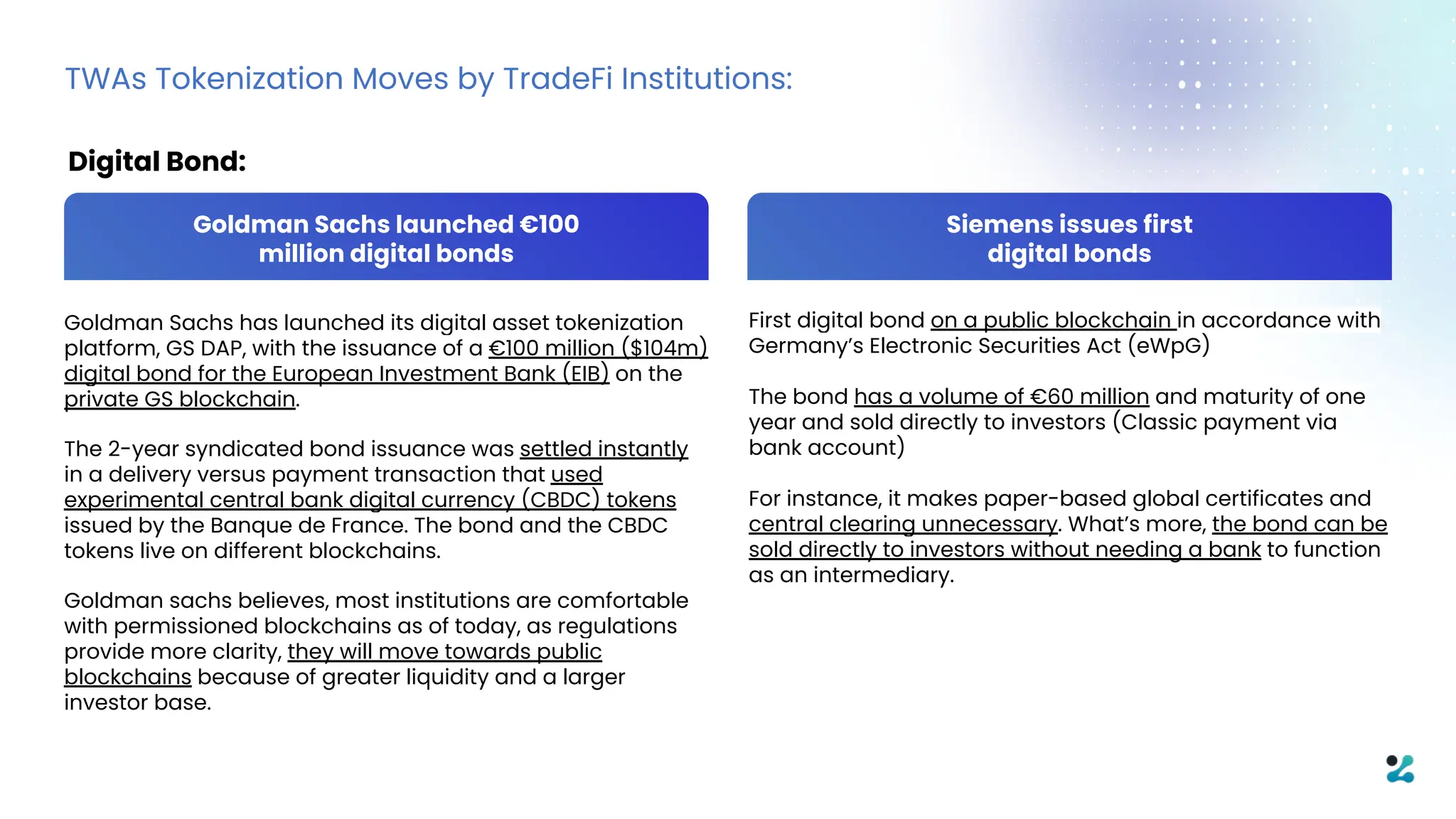 TWAs Tokenization Moves by TradeFi Institutions:

Digital Bond:

Goldman Sachs launched €100 million digital bonds

Goldman Sachs has launched its digital asset tokenization platform, GS DAP, with the issuance of a €100 million ($104m) digital bond for the European Investment Bank (EIB) on the private GS blockchain.

The 2-year syndicated bond issuance was settled instantly in a delivery versus payment transaction that used experimental central bank digital currency (CBDC) tokens issued by the Banque de France. The bond and the CBDC tokens live on different blockchains.

Goldman sachs believes, most institutions are comfortable with permissioned blockchains as of today, as regulations provide more clarity, they will move towards public blockchains because of greater liquidity and a larger investor base.

Siemens issues first digital bonds

First digital bond on a public blockchain in accordance with Germany's Electronic Securities Act (eWpG)

The bond has a volume of €60 million and maturity of one year and sold directly to investors (Classic payment via bank account)

For instance, it makes paper-based global certificates and central clearing unnecessary. What's more, the bond can be sold directly to investors without needing a bank to function as an intermediary.